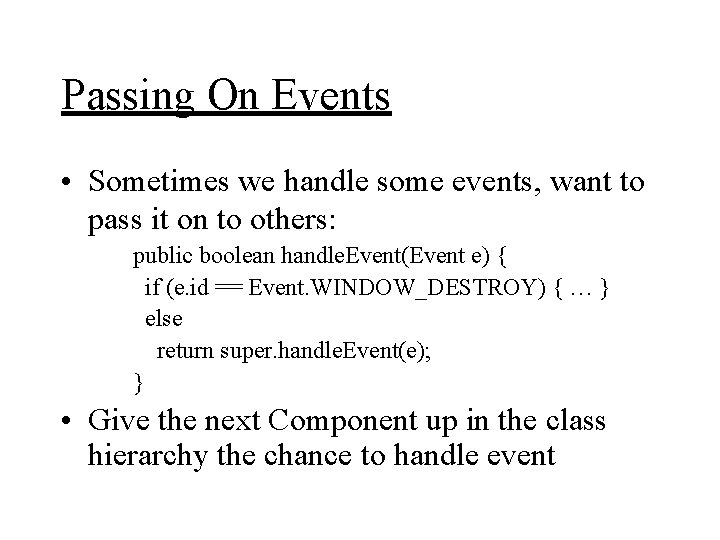 Passing On Events

• Sometimes we handle some events, want to pass it on to others:

public boolean handleEvent(Event e) {
 if (e.id == Event.WINDOW_DESTROY) { … }
 else
  return super.handleEvent(e);
}

• Give the next Component up in the class hierarchy the chance to handle event